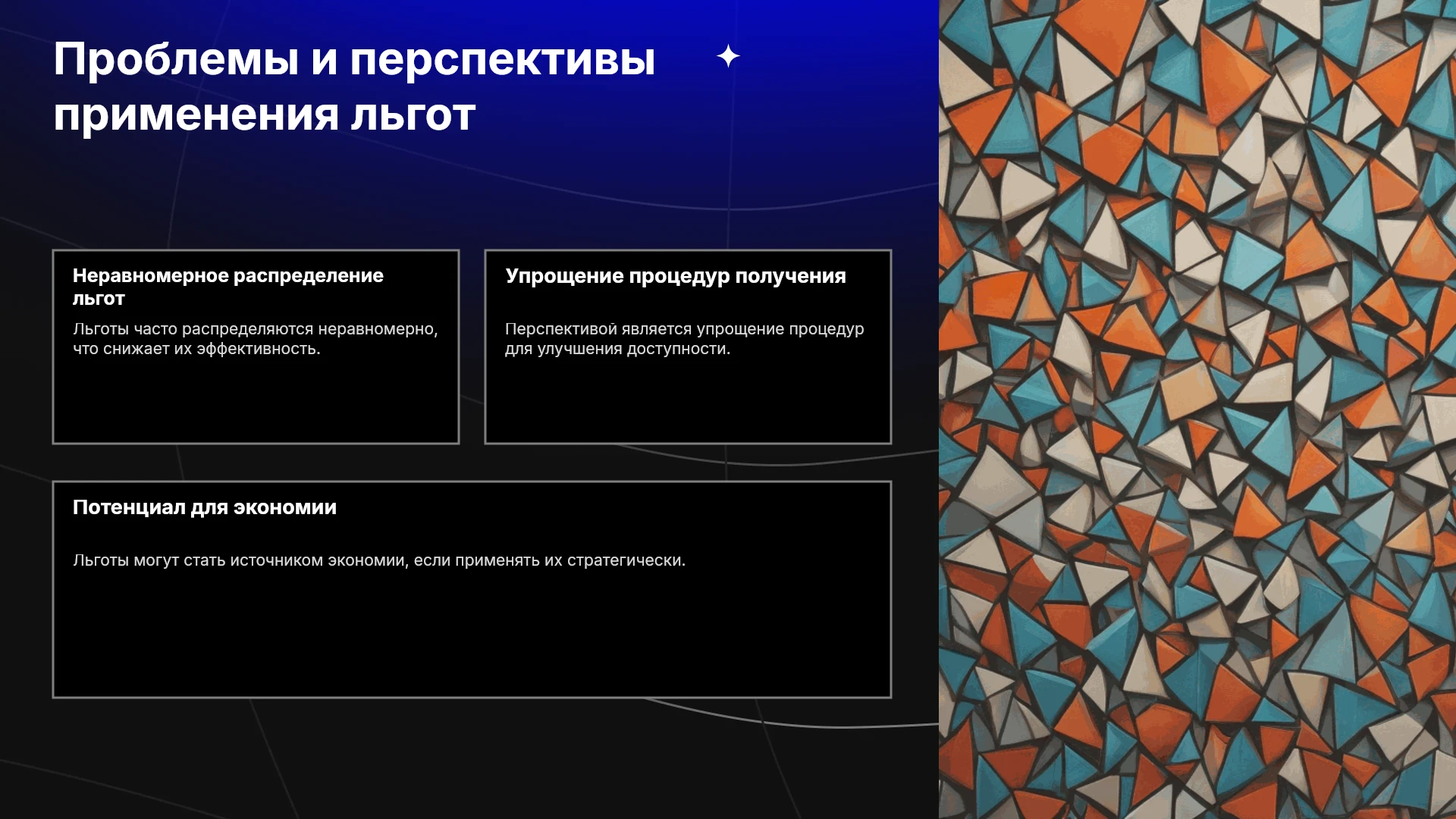 Проблемы и перспективы применения льгот

Неравномерное распределение льгот

Льготы часто распределяются неравномерно, что снижает их эффективность.

Упрощение процедур получения

Перспективой является упрощение процедур для улучшения доступности.

Потенциал для экономии

Льготы могут стать источником экономии, если применять их стратегически.